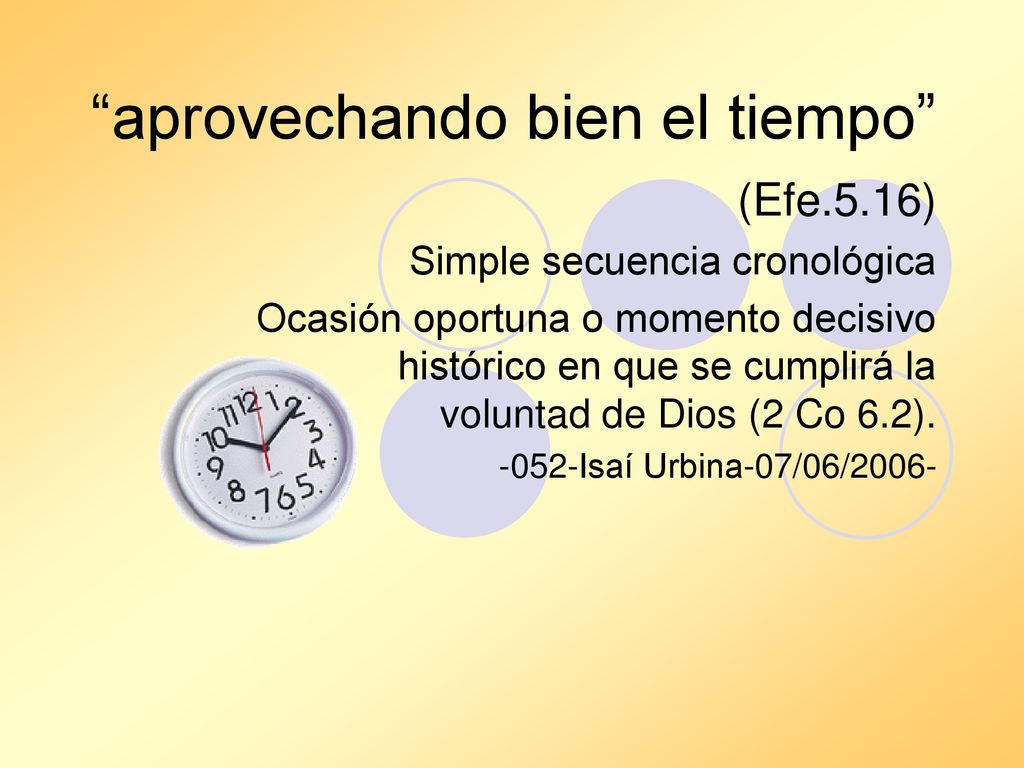 “aprovechando bien el tiempo”

(Efe.5.16)

Simple secuencia cronológica

Ocasión oportuna o momento decisivo histórico en que se cumplirá la voluntad de Dios (2 Co 6.2).

-052-Isaí Urbina-07/06/2006-

11 12 1 2 3 4 5 6 7 8 9 10